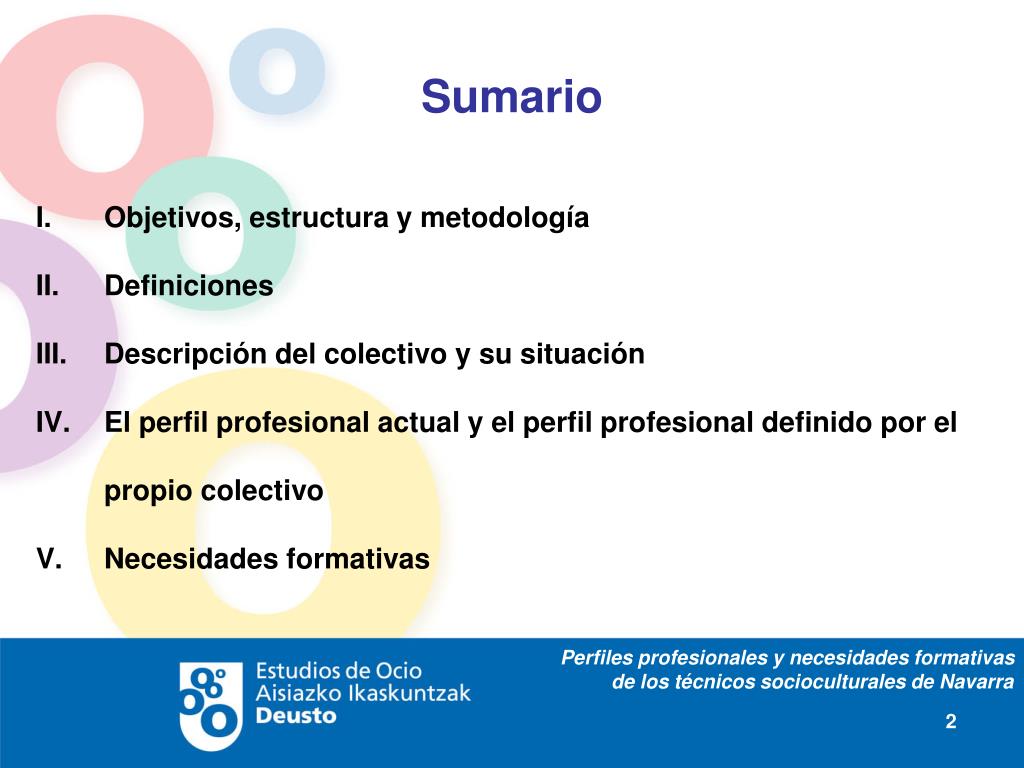 Sumario

I. Objetivos, estructura y metodología

II. Definiciones

III. Descripción del colectivo y su situación

IV. El perfil profesional actual y el perfil profesional definido por el propio colectivo

V. Necesidades formativas

Estudios de Ocio
Aisiazko Ikaskuntzak
Deusto

Perfiles profesionales y necesidades formativas de los técnicos socioculturales de Navarra

2